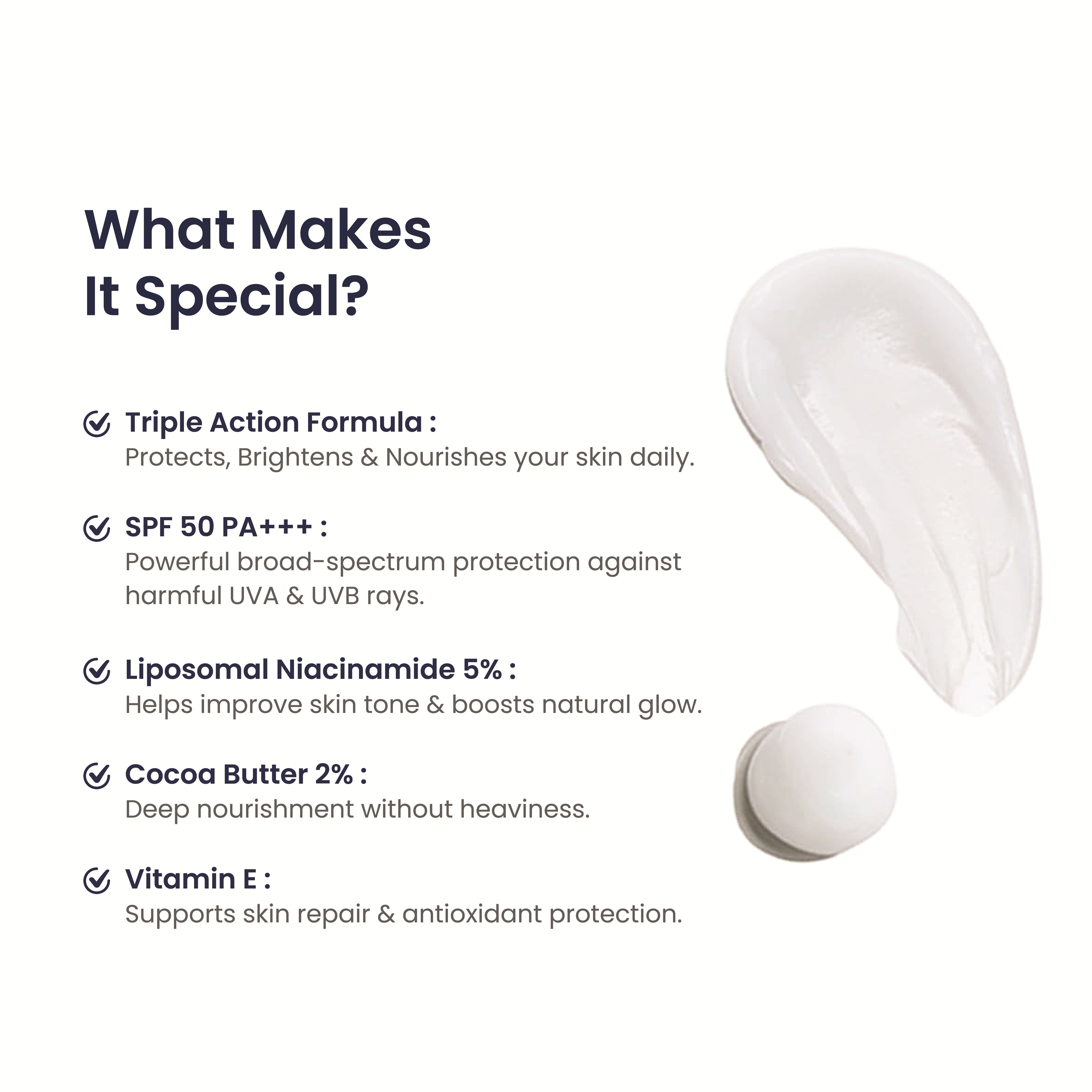 What Makes It Special?

Triple Action Formula :
Protects, Brightens & Nourishes your skin daily.

SPF 50 PA+++ :
Powerful broad-spectrum protection against harmful UVA & UVB rays.

Liposomal Niacinamide 5% :
Helps improve skin tone & boosts natural glow.

Cocoa Butter 2% :
Deep nourishment without heaviness.

Vitamin E :
Supports skin repair & antioxidant protection.